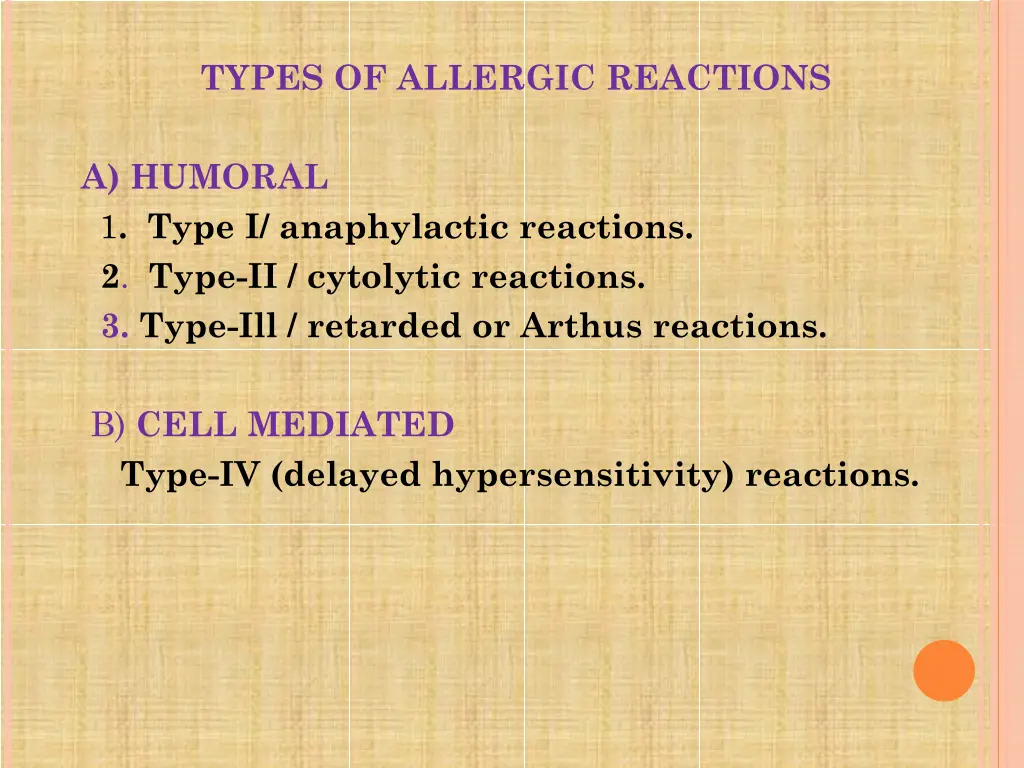 TYPES OF ALLERGIC REACTIONS

A) HUMORAL
1. Type I/ anaphylactic reactions.
2. Type-II / cytolytic reactions.
3. Type-Ill / retarded or Arthus reactions.

B) CELL MEDIATED
Type-IV (delayed hypersensitivity) reactions.